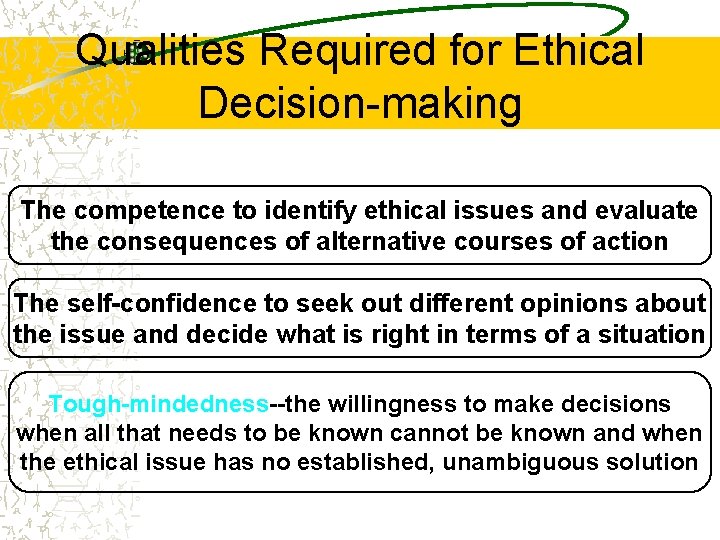 Qualities Required for Ethical Decision-making

The competence to identify ethical issues and evaluate the consequences of alternative courses of action

The self-confidence to seek out different opinions about the issue and decide what is right in terms of a situation

Tough-mindedness--the willingness to make decisions when all that needs to be known cannot be known and when the ethical issue has no established, unambiguous solution